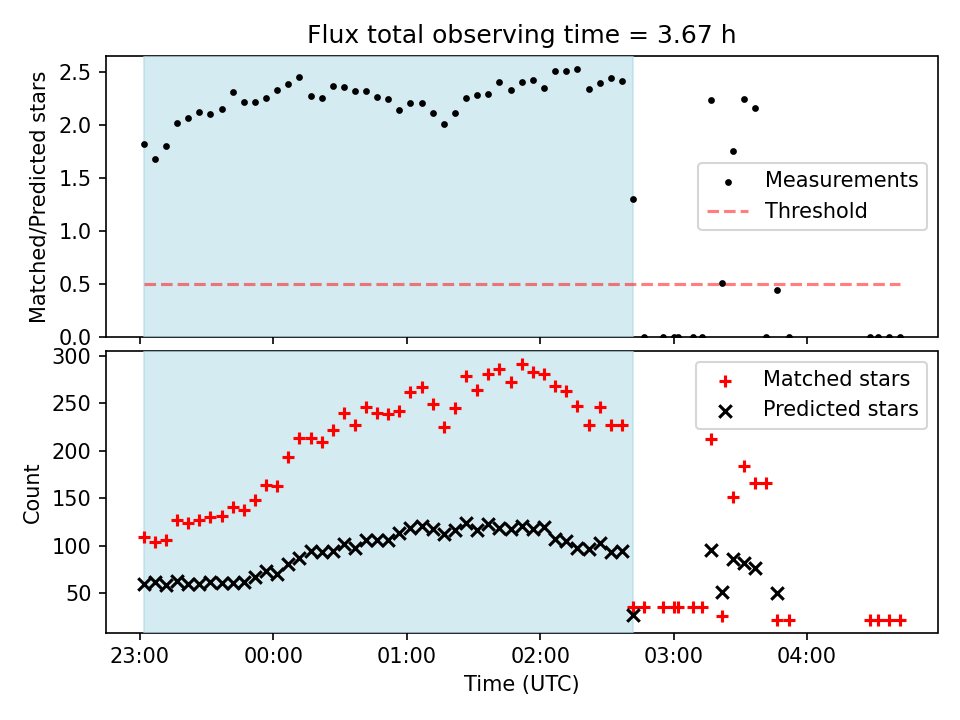 Flux total observing time = 3.67 h

Matched/Predicted stars

2.5
2.0
1.5
1.0
0.5
0.0

Measurements
Threshold

Count

300
250
200
150
100
50

Matched stars
Predicted stars

23:00
00:00
01:00
02:00
03:00
04:00

Time (UTC)